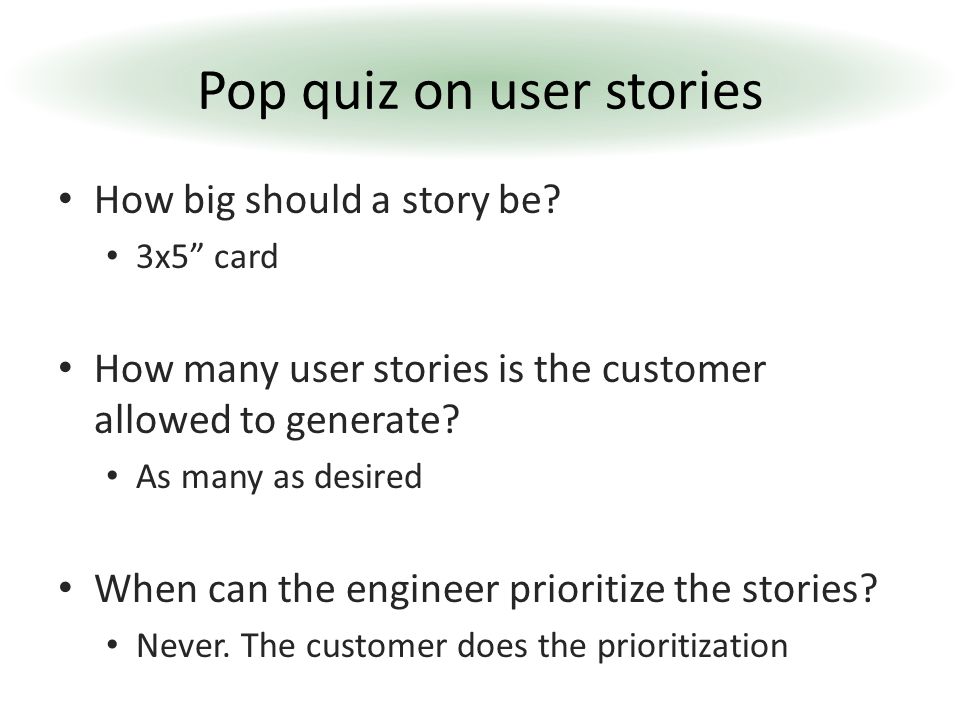 Pop quiz on user stories

• How big should a story be?
  • 3x5” card

• How many user stories is the customer allowed to generate?
  • As many as desired

• When can the engineer prioritize the stories?
  • Never. The customer does the prioritization